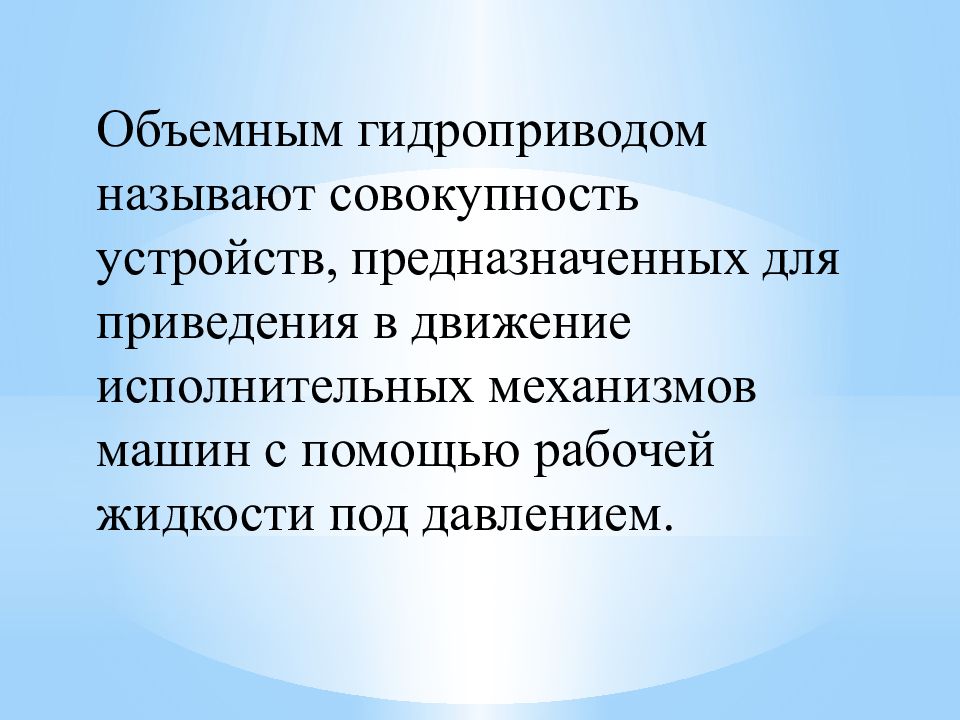 Объемным гидроприводом называют совокупность устройств, предназначенных для приведения в движение исполнительных механизмов машин с помощью рабочей жидкости под давлением.